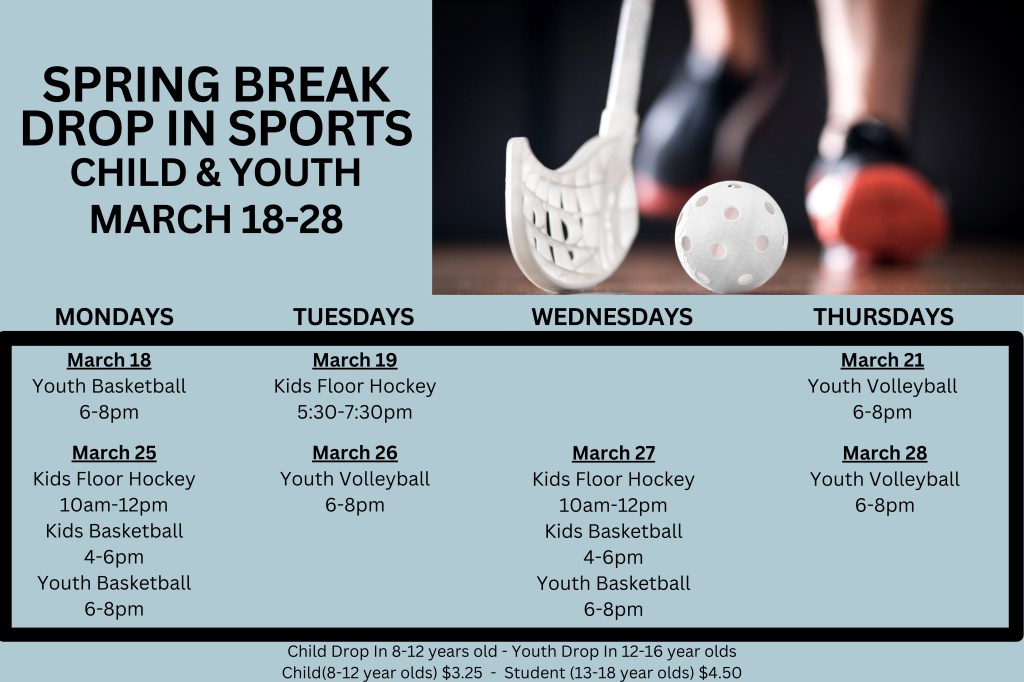 SPRING BREAK DROP IN SPORTS
CHILD & YOUTH
MARCH 18-28

| MONDAYS | TUESDAYS | WEDNESDAYS | THURSDAYS |
|---|---|---|---|
| March 18 Youth Basketball 6-8pm | March 19 Kids Floor Hockey 5:30-7:30pm | | March 21 Youth Volleyball 6-8pm |
| March 25 Kids Floor Hockey 10am-12pm Kids Basketball 4-6pm Youth Basketball 6-8pm | March 26 Youth Volleyball 6-8pm | March 27 Kids Floor Hockey 10am-12pm Kids Basketball 4-6pm Youth Basketball 6-8pm | March 28 Youth Volleyball 6-8pm |

Child Drop In 8-12 years old - Youth Drop In 12-16 year olds
Child(8-12 year olds) $3.25 - Student (13-18 year olds) $4.50